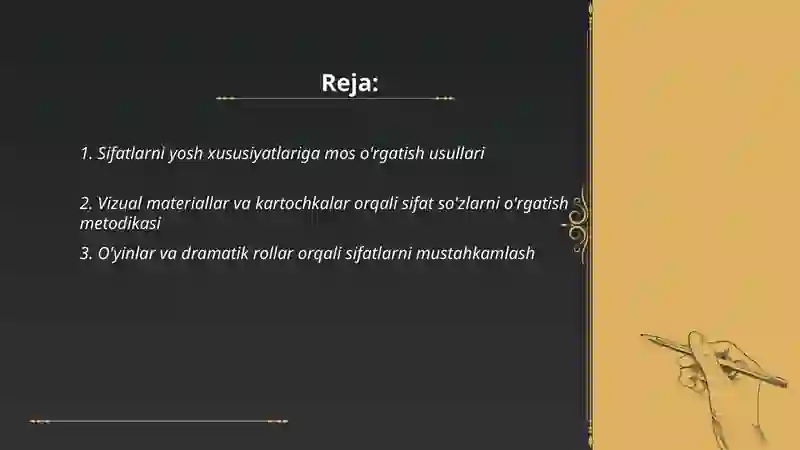 Reja:

1. Sifatlarni yosh xususiyatlariga mos o'rgatish usullari

2. Vizual materiallar va kartochkalar orqali sifat so'zlarni o'rgatish metodikasi

3. O'yinlar va dramatik rollar orqali sifatlarni mustahkamlash